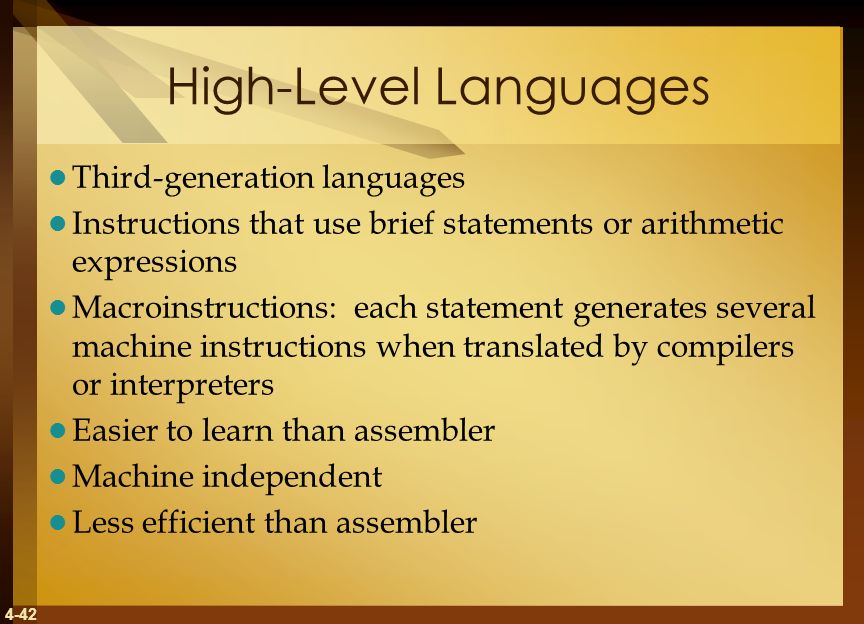 High-Level Languages

- Third-generation languages
- Instructions that use brief statements or arithmetic expressions
- Macroinstructions:  each statement generates several machine instructions when translated by compilers or interpreters
- Easier to learn than assembler
- Machine independent
- Less efficient than assembler

4-42